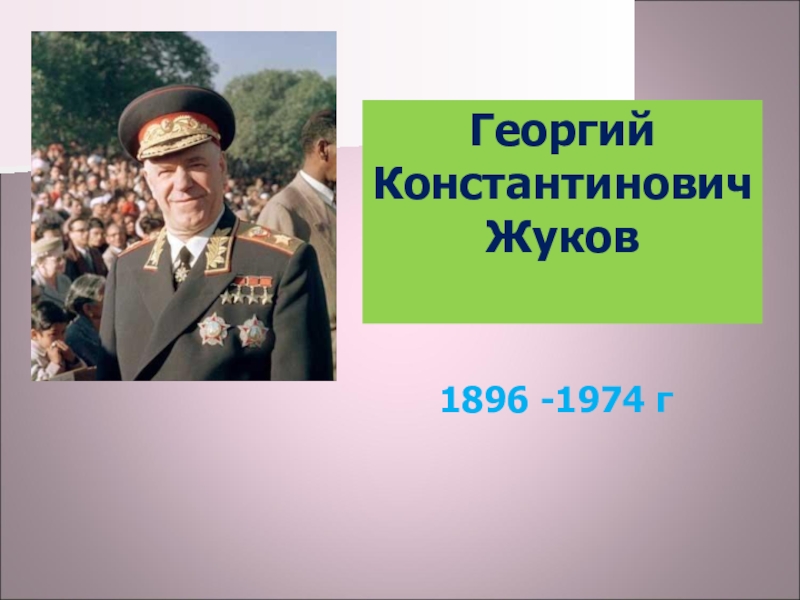 Георгий Константинович Жуков

1896 -1974 г